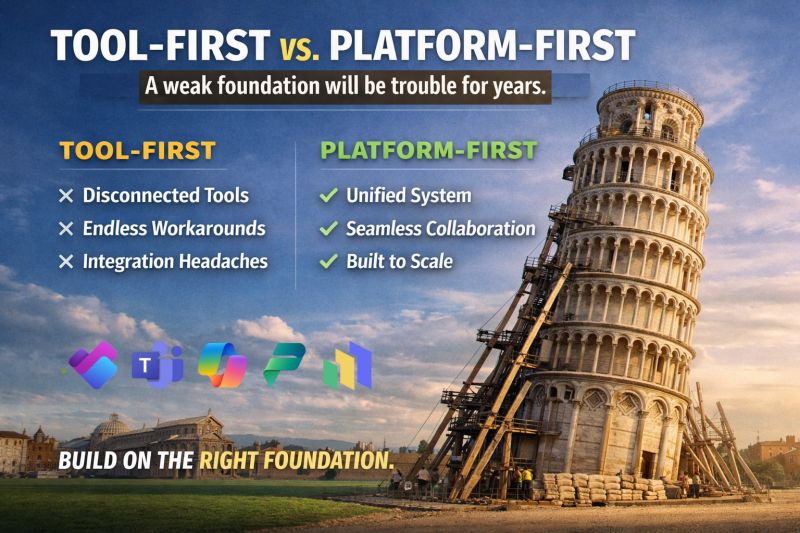 TOOL-FIRST vs. PLATFORM-FIRST

A weak foundation will be trouble for years.

TOOL-FIRST

✕ Disconnected Tools
✕ Endless Workarounds
✕ Integration Headaches

PLATFORM-FIRST

✓ Unified System
✓ Seamless Collaboration
✓ Built to Scale

T

BUILD ON THE RIGHT FOUNDATION.